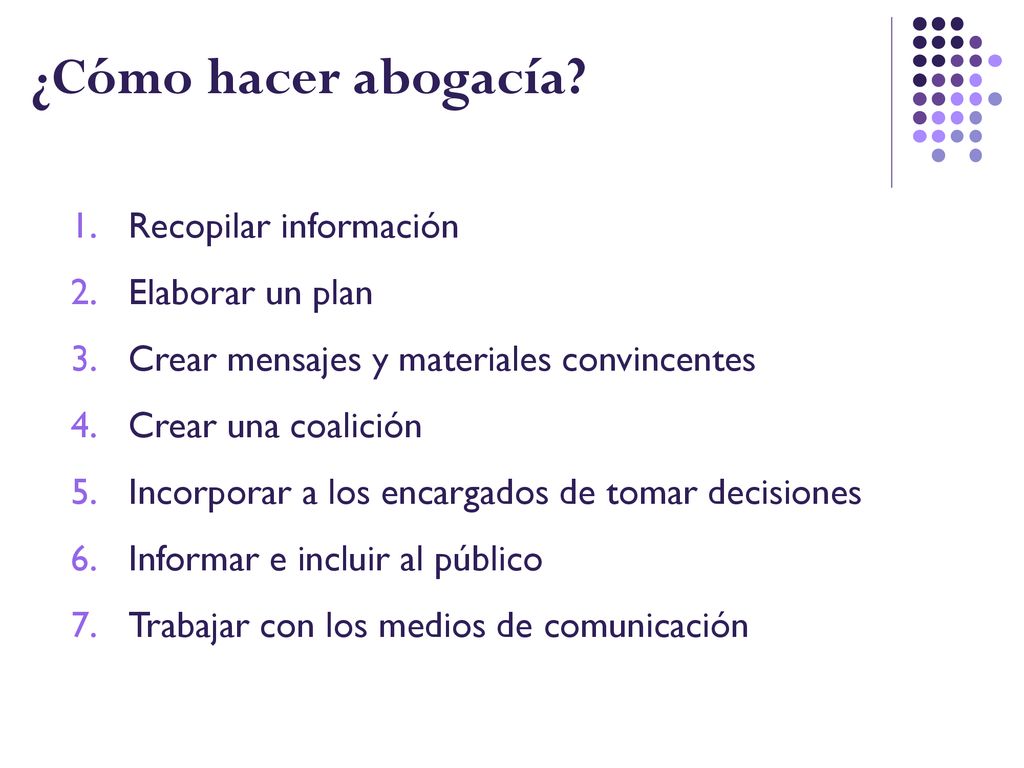 ¿Cómo hacer abogacía?

1. Recopilar información
2. Elaborar un plan
3. Crear mensajes y materiales convincentes
4. Crear una coalición
5. Incorporar a los encargados de tomar decisiones
6. Informar e incluir al público
7. Trabajar con los medios de comunicación